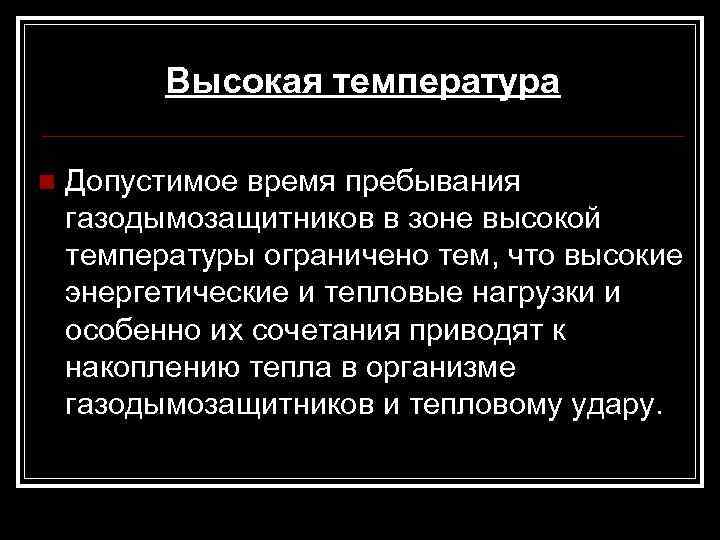 Высокая температура

Допустимое время пребывания газодымозащитников в зоне высокой температуры ограничено тем, что высокие энергетические и тепловые нагрузки и особенно их сочетания приводят к накоплению тепла в организме газодымозащитников и тепловому удару.